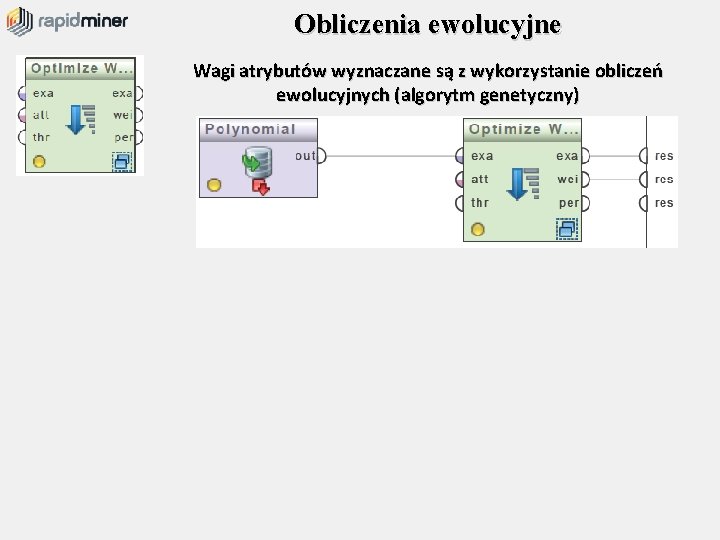 rapidminer

Obliczenia ewolucyjne

Optimize W...
exa
att
thr
exa
wei
per

Wagi atrybutów wyznaczane są z wykorzystanie obliczeń ewolucyjnych (algorytm genetyczny)

Polynomial
out

Optimize W...
exa
att
thr
exa
wei
per

res
res
res